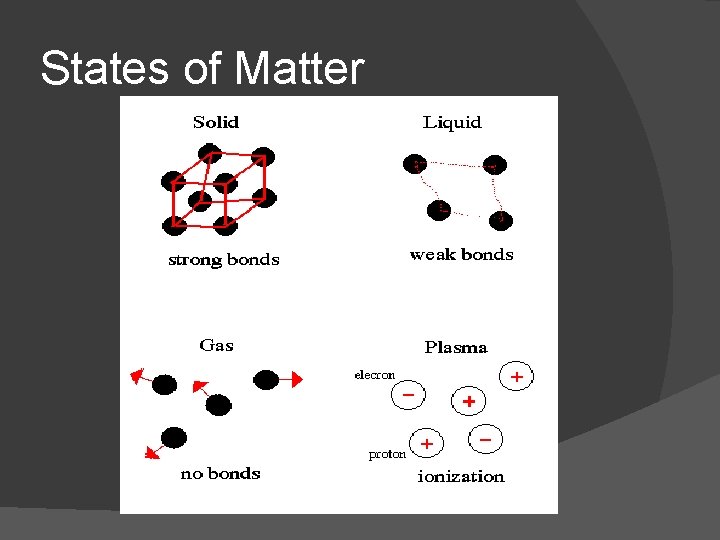 States of Matter

Solid

strong bonds

Liquid

weak bonds

Gas

no bonds

Plasma

elecron

−

+

+

proton

+

−

ionization